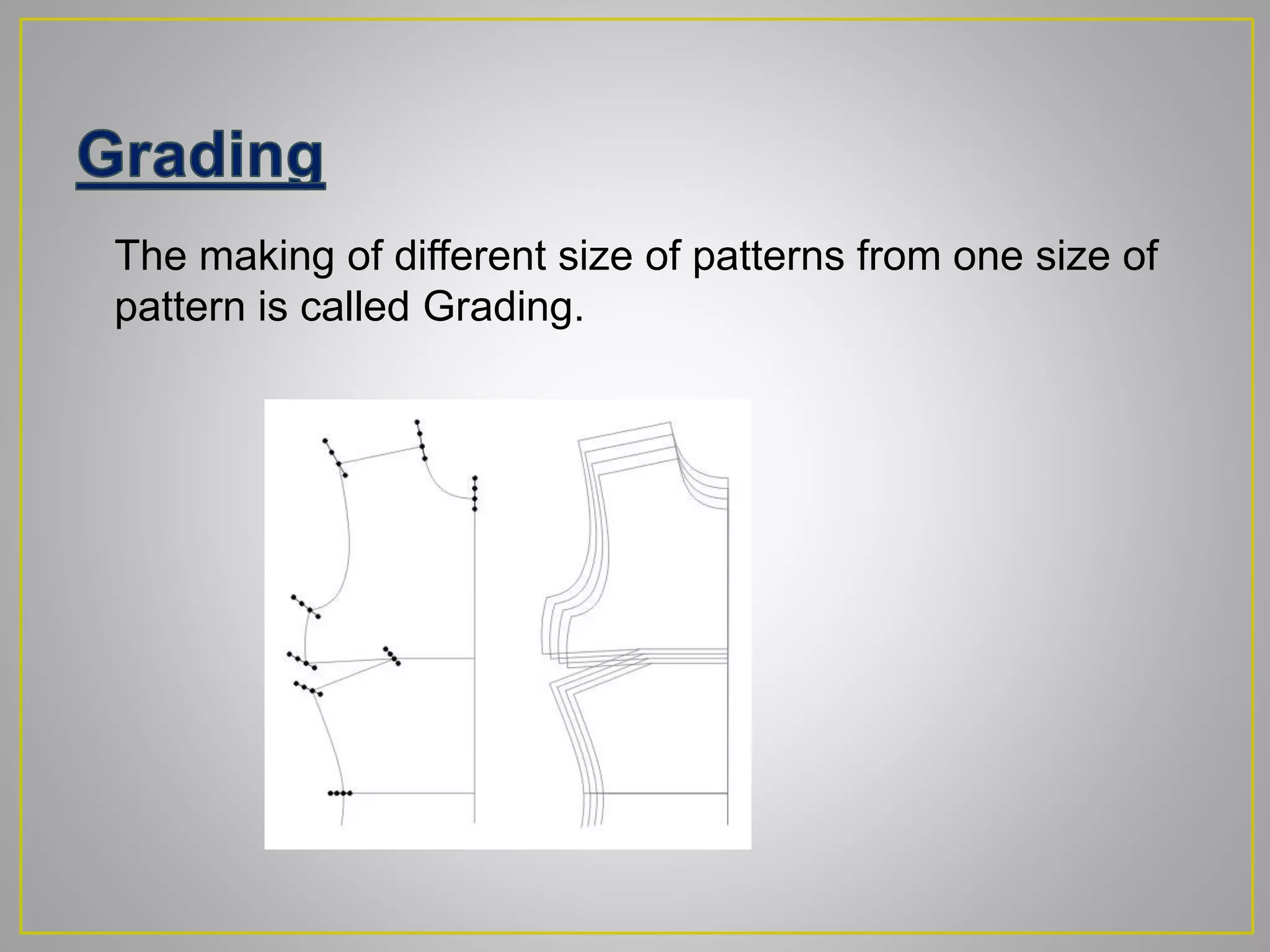 Grading

The making of different size of patterns from one size of pattern is called Grading.